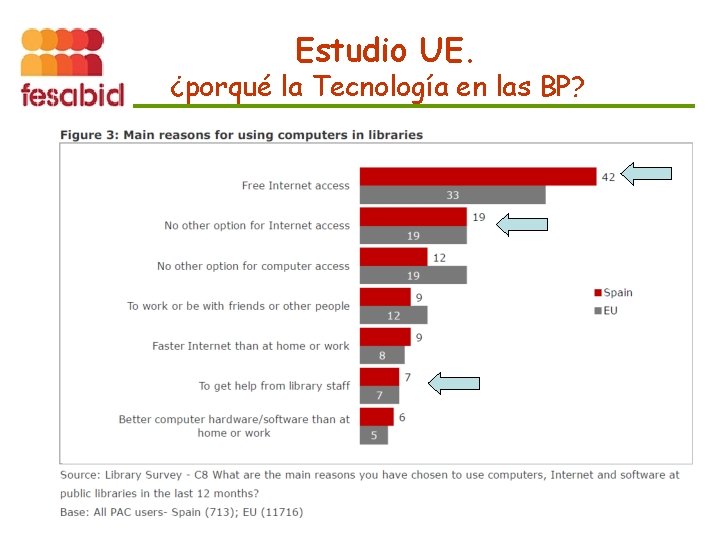 fesabid

Estudio UE.
¿porqué la Tecnología en las BP?

Figure 3: Main reasons for using computers in libraries

Free Internet access 42 33
No other option for Internet access 19 19
No other option for computer access 12 19
To work or be with friends or other people 9 12
Faster Internet than at home or work 9 8
To get help from library staff 7 7
Better computer hardware/software than at home or work 6 5

Spain
EU

Source: Library Survey - C8 What are the main reasons you have chosen to use computers, Internet and software at public libraries in the last 12 months?
Base: All PAC users- Spain (713); EU (11716)